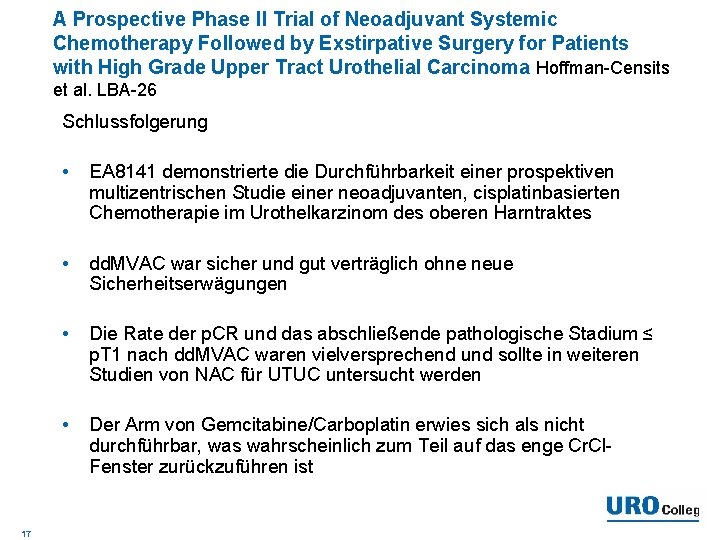 A Prospective Phase II Trial of Neoadjuvant Systemic Chemotherapy Followed by Exstirpative Surgery for Patients with High Grade Upper Tract Urothelial Carcinoma Hoffman-Censits et al. LBA-26

Schlussfolgerung

• EA8141 demonstrierte die Durchführbarkeit einer prospektiven multizentrischen Studie einer neoadjuvanten, cisplatinbasierten Chemotherapie im Urothelkarzinom des oberen Harntraktes

• ddMVAC war sicher und gut verträglich ohne neue Sicherheitserwägungen

• Die Rate der pCR und das abschließende pathologische Stadium ≤ pT1 nach ddMVAC waren vielversprechend und sollte in weiteren Studien von NAC für UTUC untersucht werden

• Der Arm von Gemcitabine/Carboplatin erwies sich als nicht durchführbar, was wahrscheinlich zum Teil auf das enge CrCl-Fenster zurückzuführen ist

URO Colleg

17